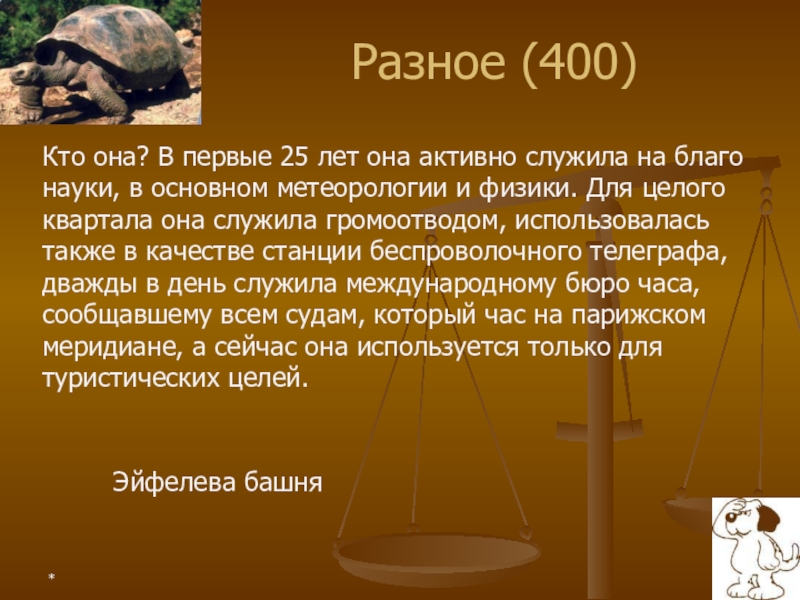 Разное (400)

Кто она? В первые 25 лет она активно служила на благо науки, в основном метеорологии и физики. Для целого квартала она служила громоотводом, использовалась также в качестве станции беспроволочного телеграфа, дважды в день служила международному бюро часа, сообщавшему всем судам, который час на парижском меридиане, а сейчас она используется только для туристических целей.

Эйфелева башня

*